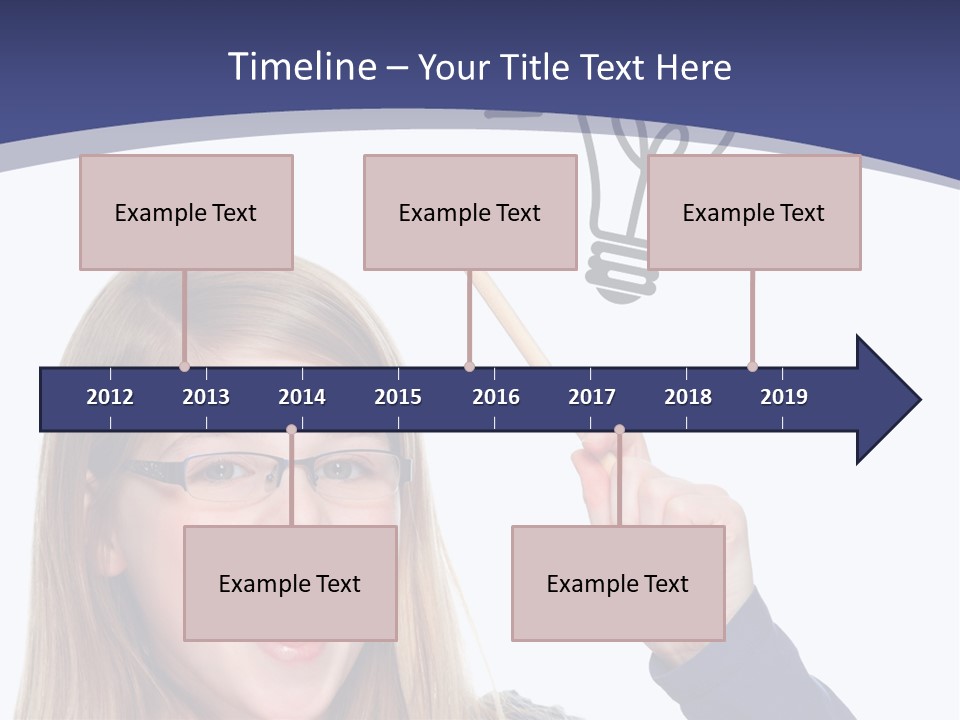 Timeline – Your Title Text Here

Example Text

Example Text

Example Text

2012 2013 2014 2015 2016 2017 2018 2019

Example Text

Example Text